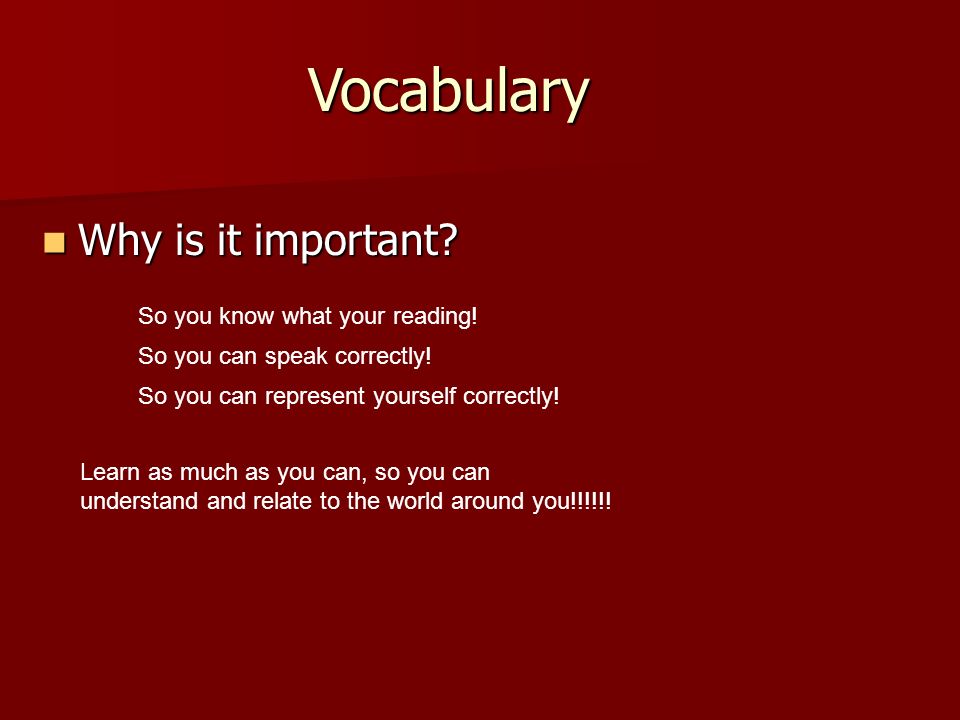 Vocabulary

Why is it important?

So you know what your reading!

So you can speak correctly!

So you can represent yourself correctly!

Learn as much as you can, so you can understand and relate to the world around you!!!!!!